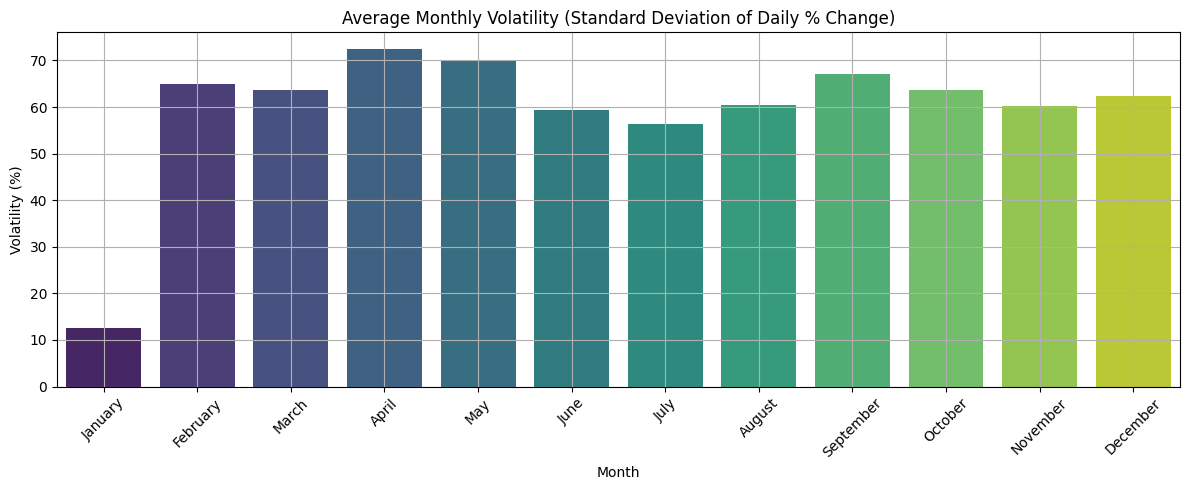 Average Monthly Volatility (Standard Deviation of Daily % Change)

Volatility (%)

70
60
50
40
30
20
10
0

January
February
March
April
May
June
July
August
September
October
November
December

Month